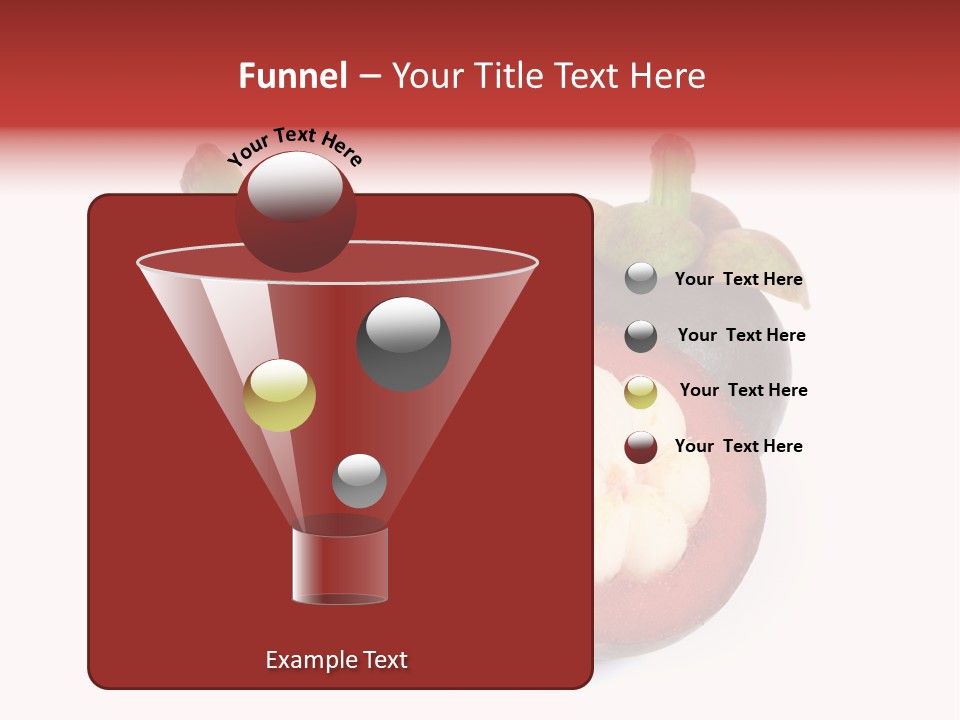 Funnel – Your Title Text Here

Your Text Here

Your Text Here

Your Text Here

Your Text Here

Your Text Here

Example Text